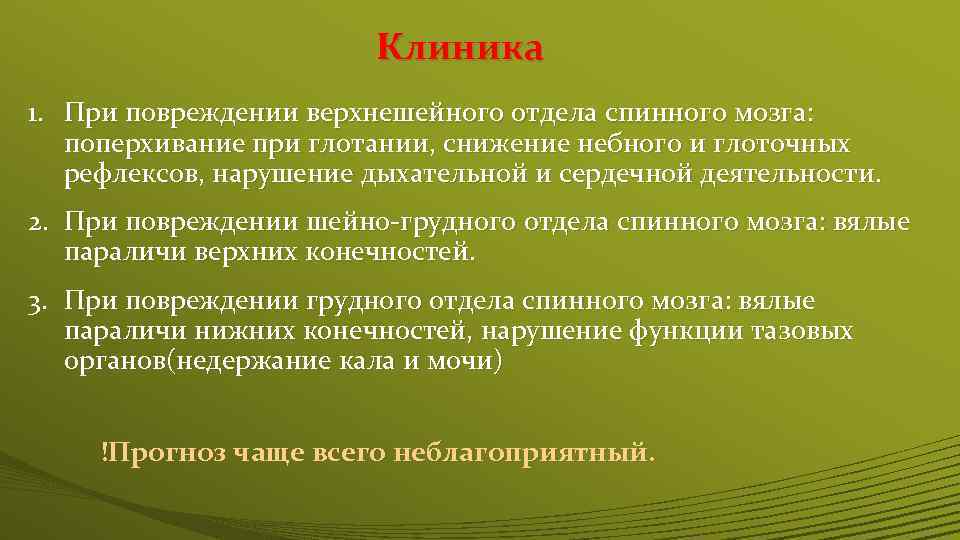 Клиника

1. При повреждении верхнешейного отдела спинного мозга: поперхивание при глотании, снижение небного и глоточных рефлексов, нарушение дыхательной и сердечной деятельности.

2. При повреждении шейно-грудного отдела спинного мозга: вялые параличи верхних конечностей.

3. При повреждении грудного отдела спинного мозга: вялые параличи нижних конечностей, нарушение функции тазовых органов(недержание кала и мочи)

!Прогноз чаще всего неблагоприятный.